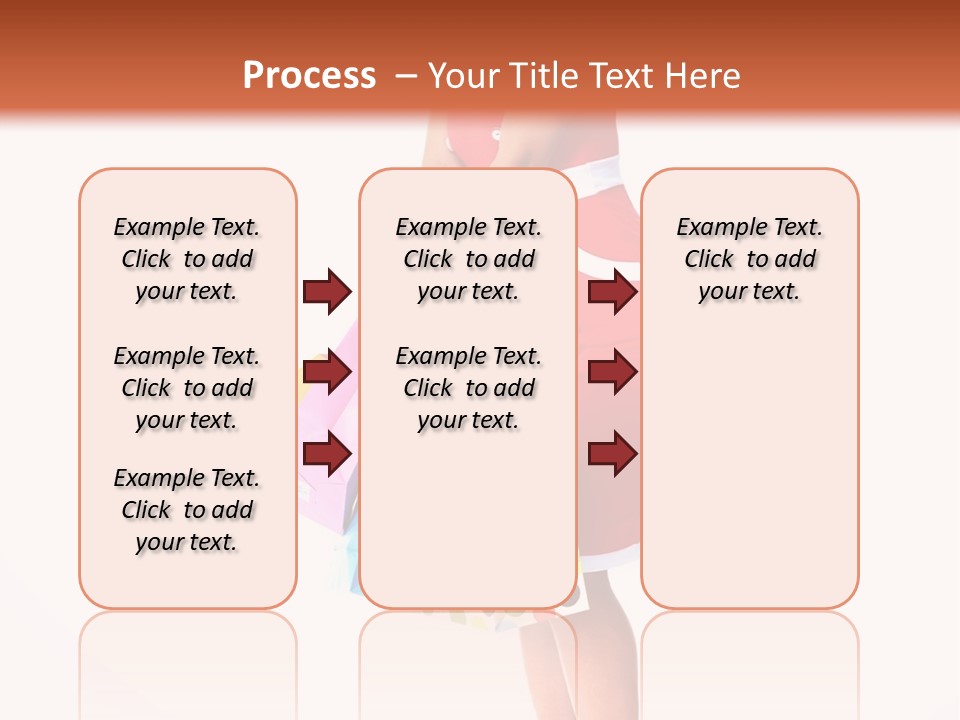 Process – Your Title Text Here

Example Text. Click to add your text.

Example Text. Click to add your text.

Example Text. Click to add your text.

Example Text. Click to add your text.

Example Text. Click to add your text.

Example Text. Click to add your text.